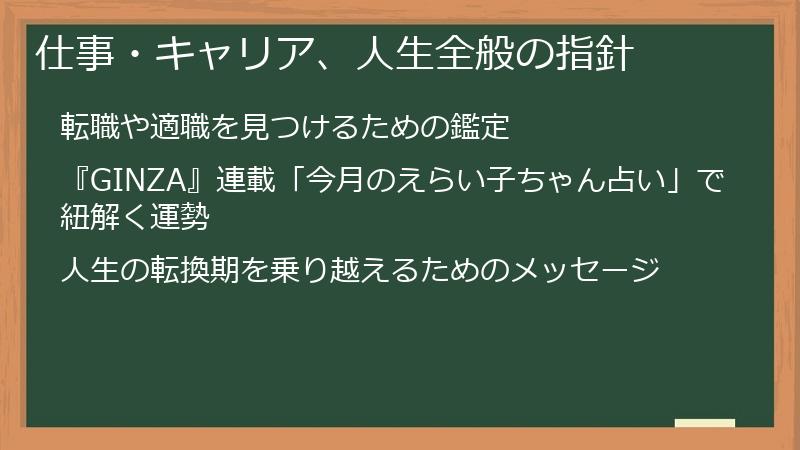 仕事・キャリア、人生全般の指針

転職や適職を見つけるための鑑定

『GINZA』連載「今月のえらい子ちゃん占い」で紐解く運勢

人生の転換期を乗り越えるためのメッセージ